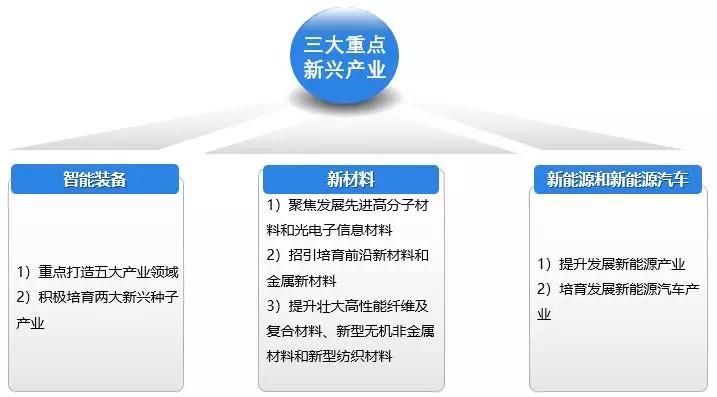 三大重点新兴产业

智能装备

1）重点打造五大产业领域
2）积极培育两大新兴种子产业

新材料

1）聚焦发展先进高分子材料和光电子信息材料
2）招引培育前沿新材料和金属新材料
3）提升壮大高性能纤维及复合材料、新型无机非金属材料和新型纺织材料

新能源和新能源汽车

1）提升发展新能源产业
2）培育发展新能源汽车产业